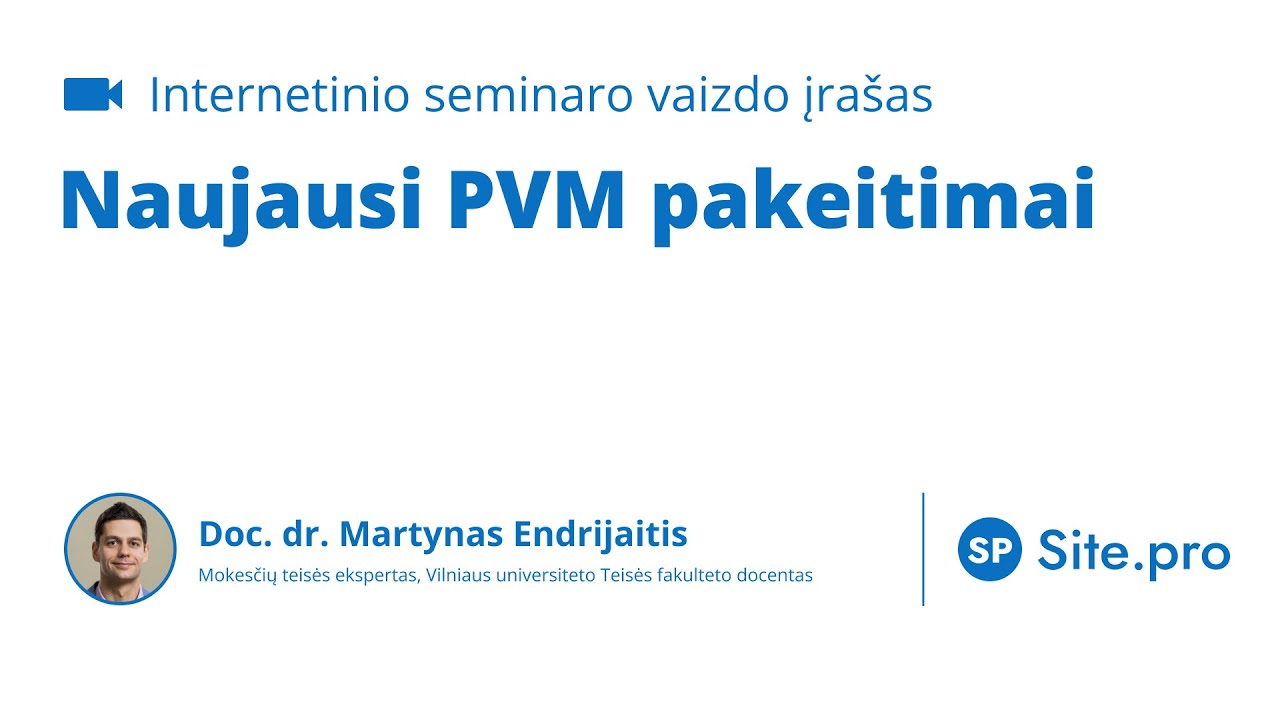 Internetinio seminaro vaizdo įrašas

Naujausi PVM pakeitimai

Doc. dr. Martynas Endrijaitis

Mokesčių teisės ekspertas, Vilniaus universiteto Teisės fakulteto docentas

SP Site.pro